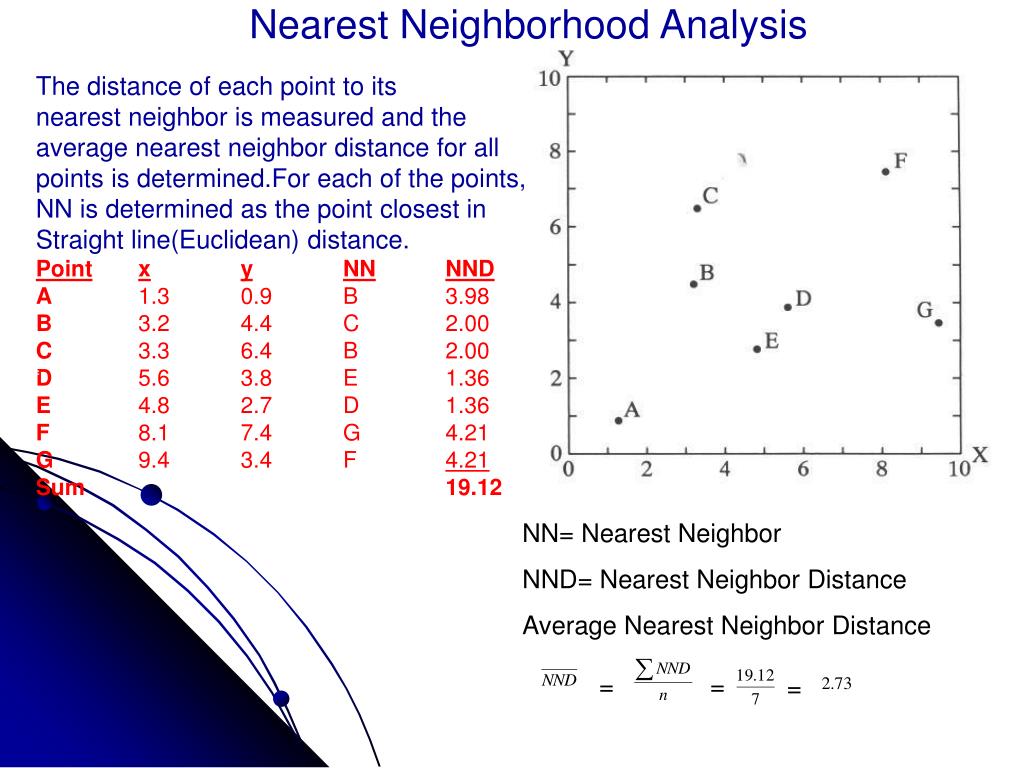 Nearest Neighborhood Analysis

The distance of each point to its nearest neighbor is measured and the average nearest neighbor distance for all points is determined.For each of the points, NN is determined as the point closest in Straight line(Euclidean) distance.

| Point | x | y | NN | NND |
|---|---|---|---|---|
| A | 1.3 | 0.9 | B | 3.98 |
| B | 3.2 | 4.4 | C | 2.00 |
| C | 3.3 | 6.4 | B | 2.00 |
| D | 5.6 | 3.8 | E | 1.36 |
| E | 4.8 | 2.7 | D | 1.36 |
| F | 8.1 | 7.4 | G | 4.21 |
| G | 9.4 | 3.4 | F | 4.21 |
| Sum | | | | 19.12 |

Y
10
8
6
4
2
0
0 2 4 6 8 10 X
F
C
B
D
G
E
A

NN= Nearest Neighbor

NND= Nearest Neighbor Distance

Average Nearest Neighbor Distance

$\overline{NND} = \frac{\sum NND}{n} = \frac{19.12}{7} = 2.73$